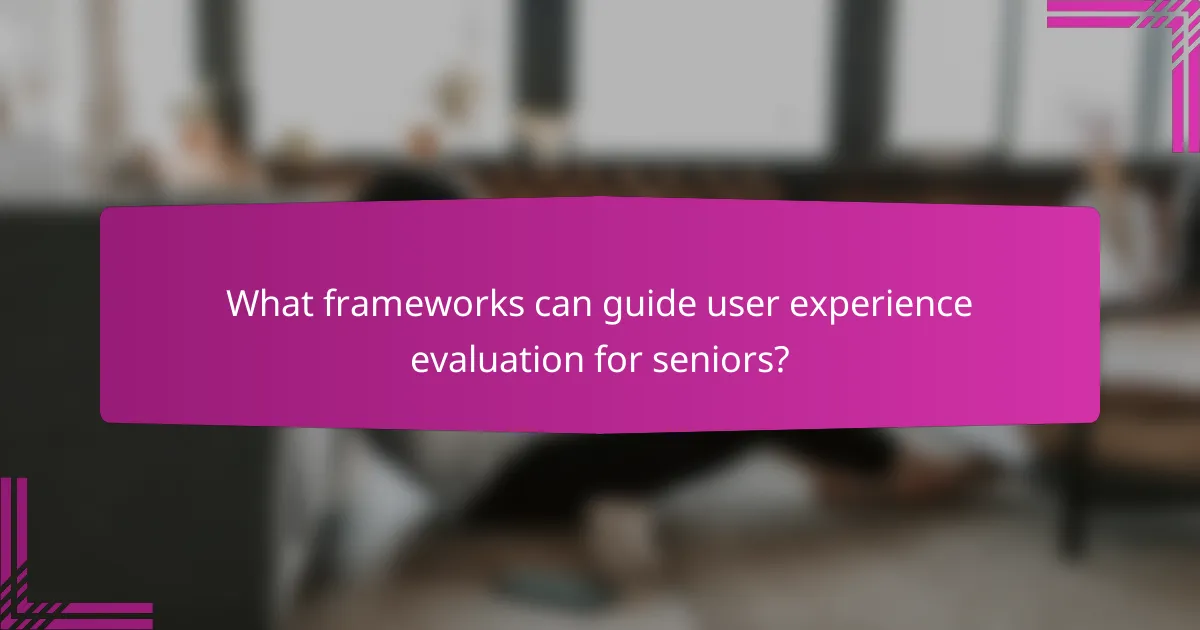 What frameworks can guide user experience evaluation for seniors?